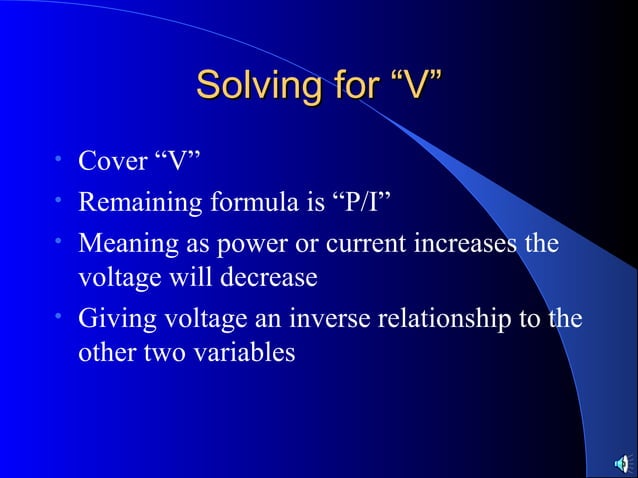 Solving for “V”

• Cover “V”
• Remaining formula is “P/I”
• Meaning as power or current increases the voltage will decrease
• Giving voltage an inverse relationship to the other two variables